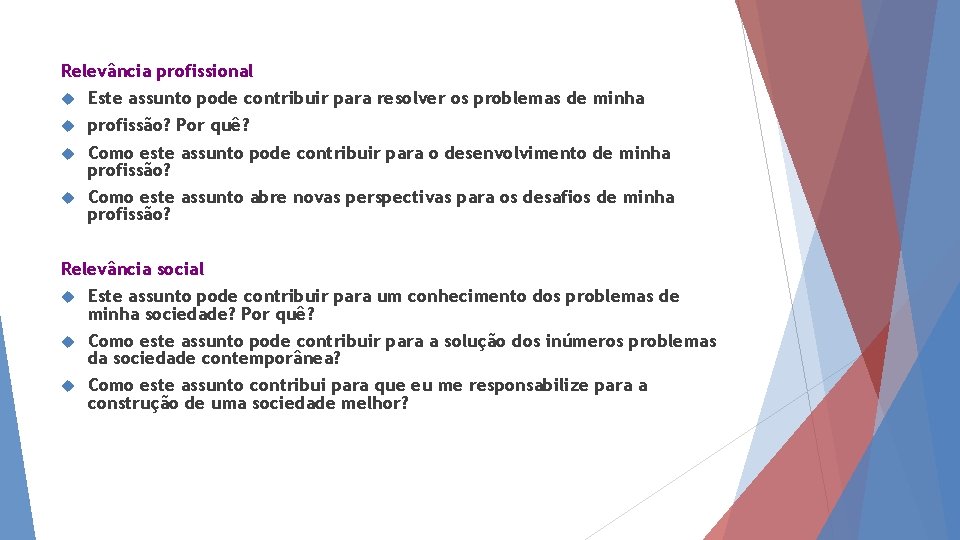 Relevância profissional

Este assunto pode contribuir para resolver os problemas de minha

profissão? Por quê?

Como este assunto pode contribuir para o desenvolvimento de minha profissão?

Como este assunto abre novas perspectivas para os desafios de minha profissão?

Relevância social

Este assunto pode contribuir para um conhecimento dos problemas de minha sociedade? Por quê?

Como este assunto pode contribuir para a solução dos inúmeros problemas da sociedade contemporânea?

Como este assunto contribui para que eu me responsabilize para a construção de uma sociedade melhor?